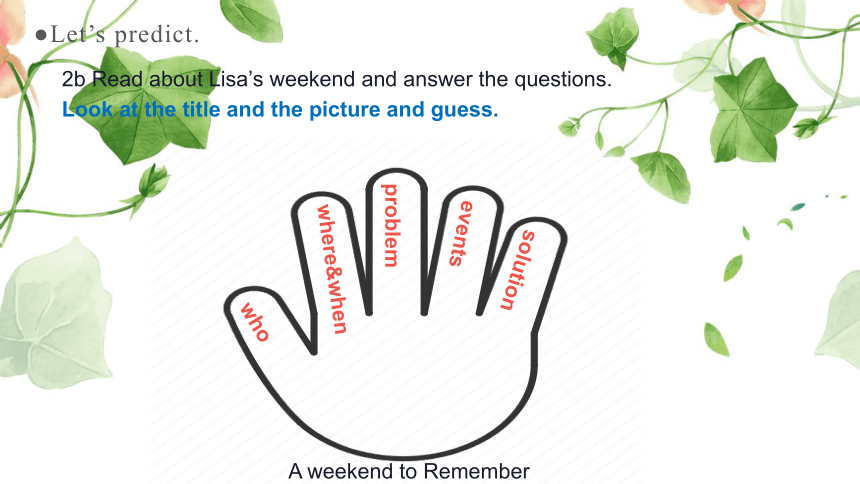 ●Let's predict.

2b Read about Lisa's weekend and answer the questions.

Look at the title and the picture and guess.

who

where&when

problem

events

solution

A weekend to Remember